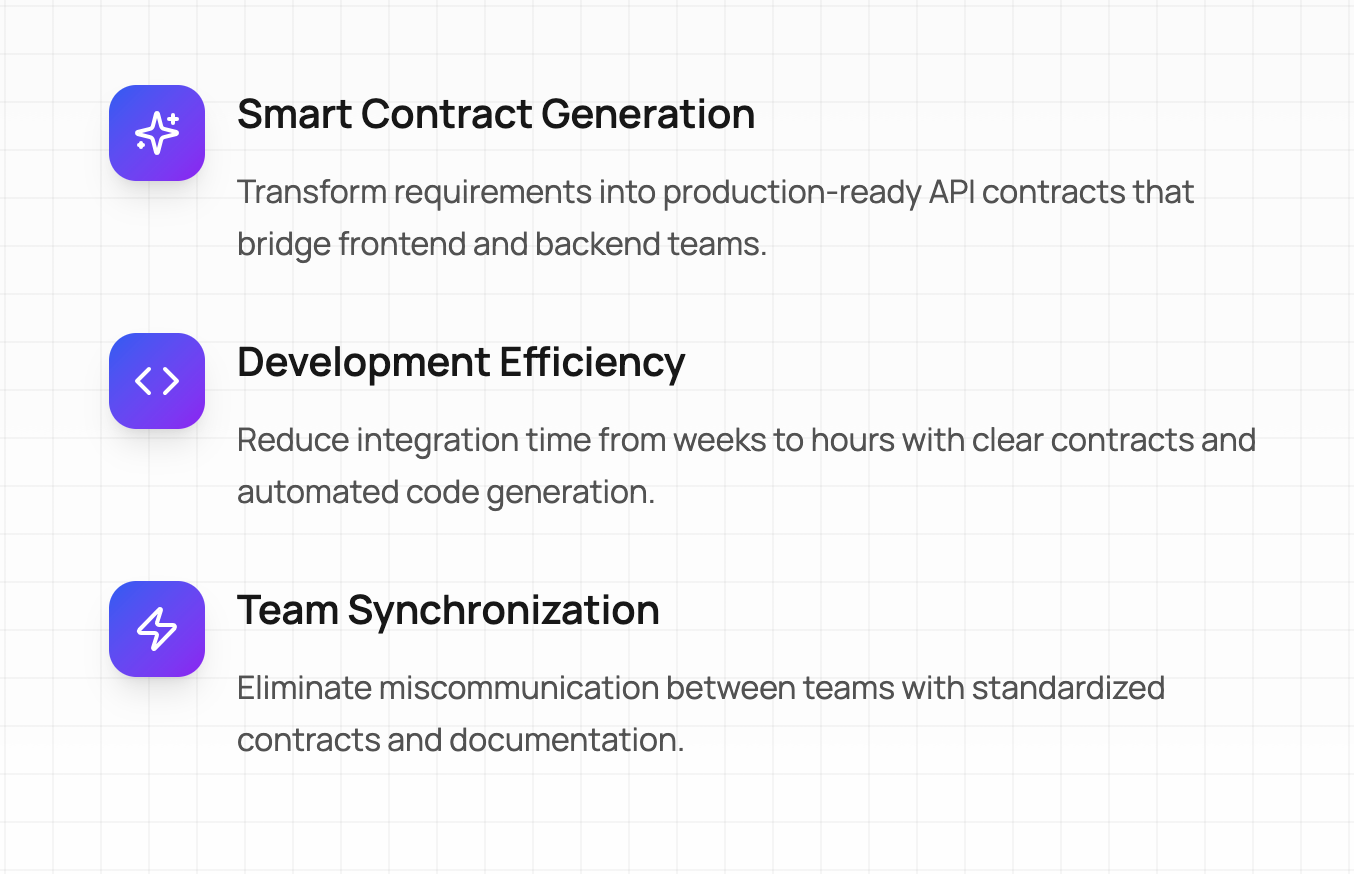 Smart Contract Generation

Transform requirements into production-ready API contracts that bridge frontend and backend teams.

Development Efficiency

Reduce integration time from weeks to hours with clear contracts and automated code generation.

Team Synchronization

Eliminate miscommunication between teams with standardized contracts and documentation.